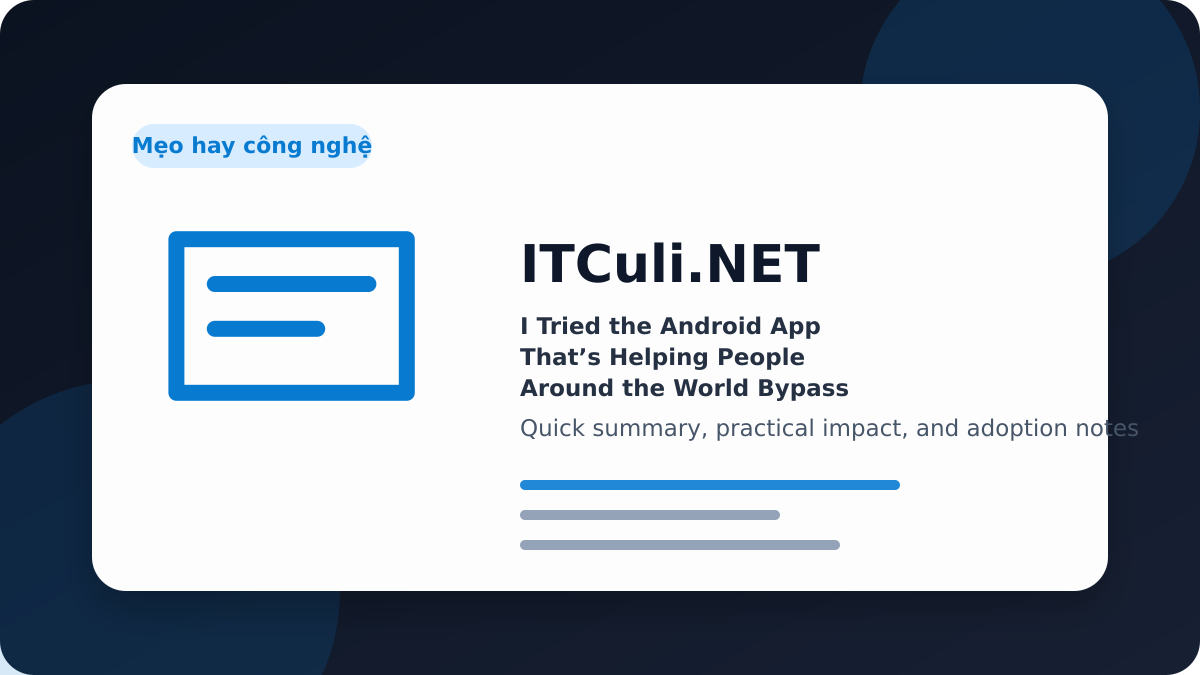 Mẹo hay công nghệ

ITCuli.NET

I Tried the Android App That’s Helping People Around the World Bypass

Quick summary, practical impact, and adoption notes